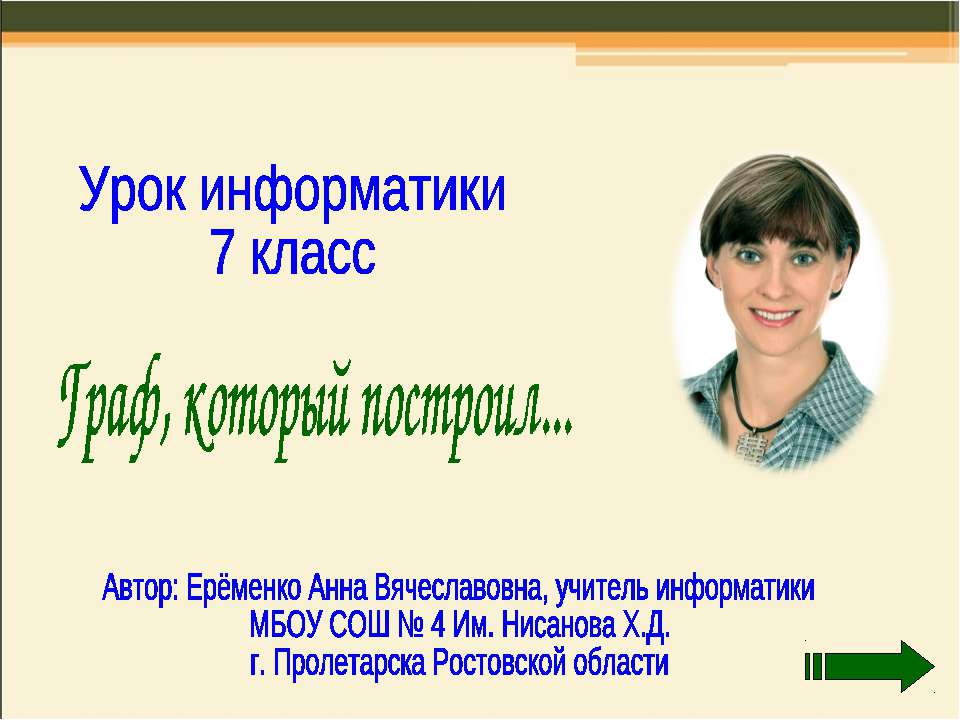 Урок информатики
7 класс

Граф, который построил...

Автор: Ерёменко Анна Вячеславовна, учитель информатики
МБОУ СОШ № 4 Им. Нисанова Х.Д.
г. Пролетарска Ростовской области